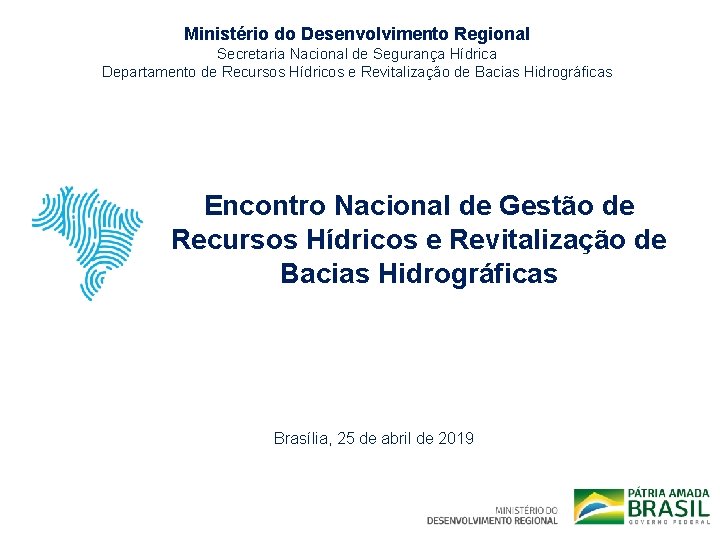 Ministério do Desenvolvimento Regional
Secretaria Nacional de Segurança Hídrica
Departamento de Recursos Hídricos e Revitalização de Bacias Hidrográficas

Encontro Nacional de Gestão de Recursos Hídricos e Revitalização de Bacias Hidrográficas

Brasília, 25 de abril de 2019

MINISTÉRIO DO DESENVOLVIMENTO REGIONAL

PÁTRIA AMADA BRASIL
GOVERNO FEDERAL